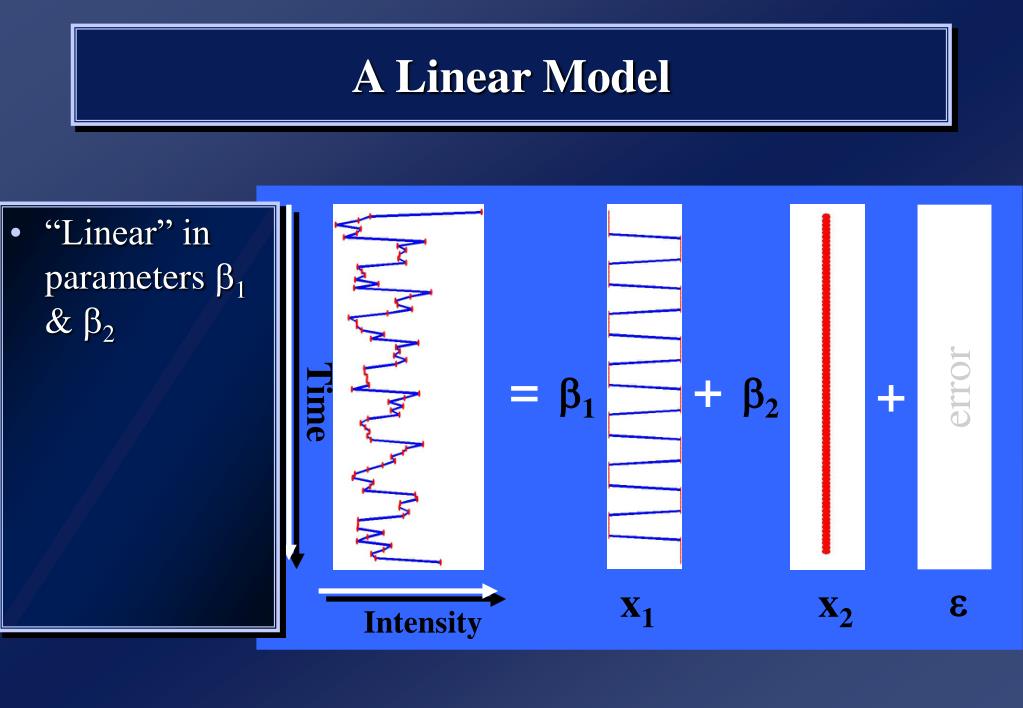 A Linear Model

• “Linear” in parameters $\beta_1$ & $\beta_2$

Time

Intensity

$= \beta_1$ $+ \beta_2$ $+$ error

$x_1$ $x_2$ $\varepsilon$